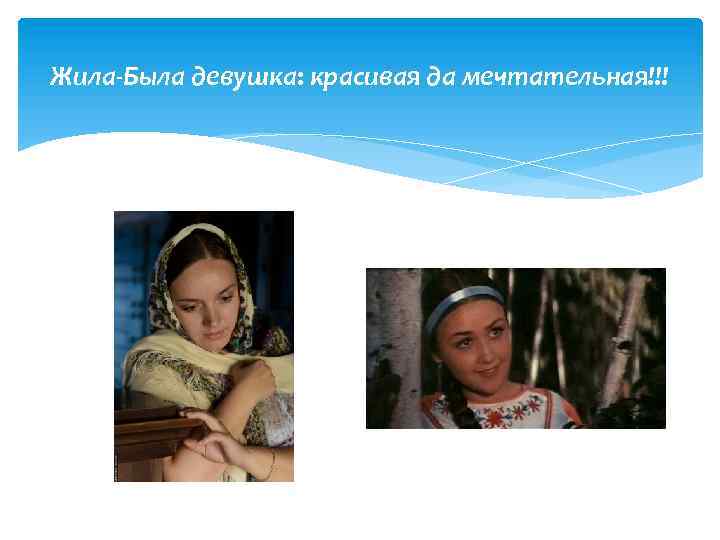 Жила-Была девушка: красивая да мечтательная!!!